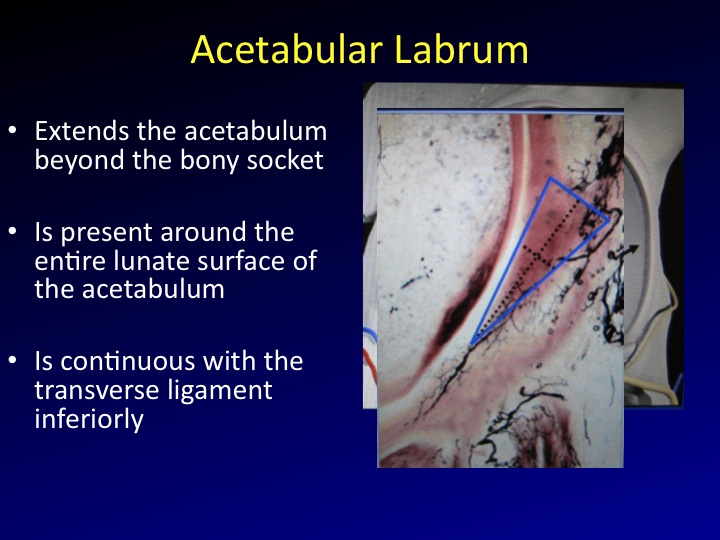 Acetabular Labrum

• Extends the acetabulum beyond the bony socket

• Is present around the entire lunate surface of the acetabulum

• Is continuous with the transverse ligament inferiorly